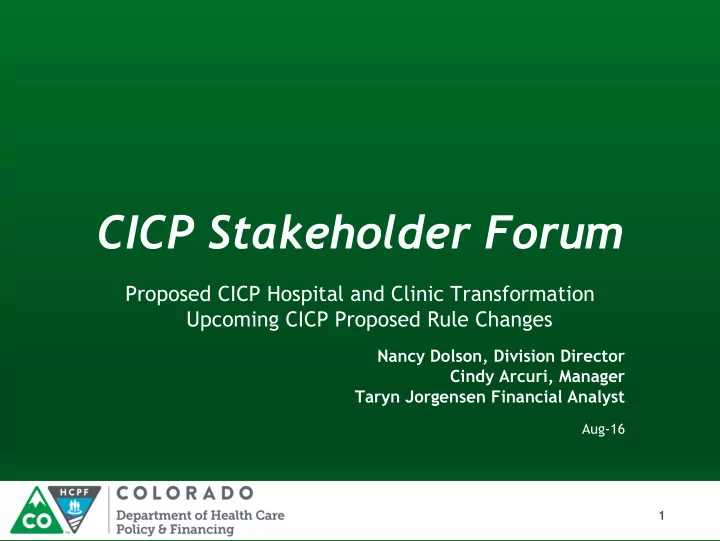 CICP Stakeholder Forum

Proposed CICP Hospital and Clinic Transformation
Upcoming CICP Proposed Rule Changes

Nancy Dolson, Division Director
Cindy Arcuri, Manager
Taryn Jorgensen Financial Analyst

Aug-16

HCPF
CO
COLORADO
Department of Health Care
Policy & Financing

1